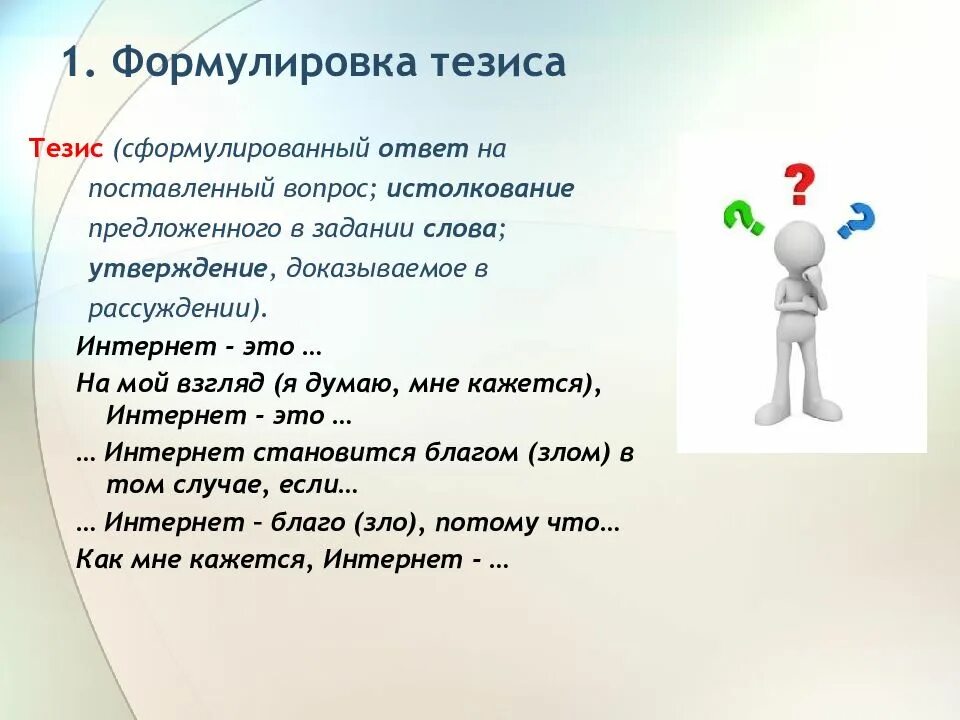 1. Формулировка тезиса

Тезис (сформулированный ответ на поставленный вопрос; истолкование предложенного в задании слова; утверждение, доказываемое в рассуждении).

Интернет - это …

На мой взгляд (я думаю, мне кажется), Интернет - это …

… Интернет становится благом (злом) в том случае, если…

… Интернет – благо (зло), потому что…

Как мне кажется, Интернет - …

?
?
?